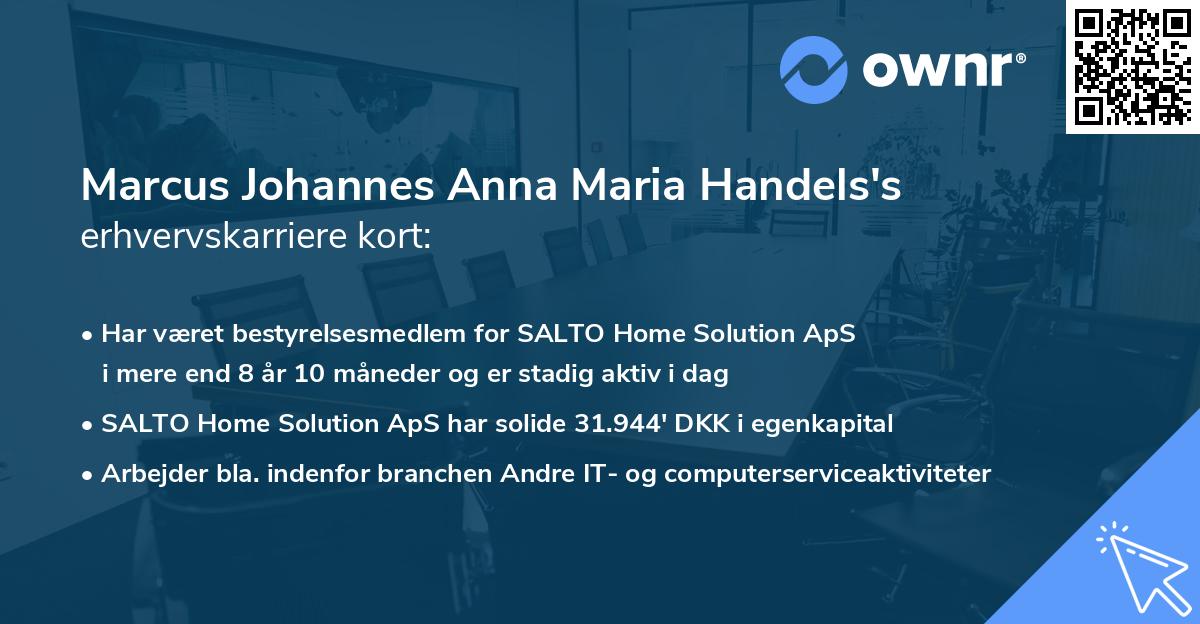 ownr®

Marcus Johannes Anna Maria Handels's erhvervskarriere kort:

• Har været bestyrelsesmedlem for SALTO Home Solution ApS i mere end 8 år 10 måneder og er stadig aktiv i dag

• SALTO Home Solution ApS har solide 31.944' DKK i egenkapital

• Arbejder bla. indenfor branchen Andre IT- og computerserviceaktiviteter